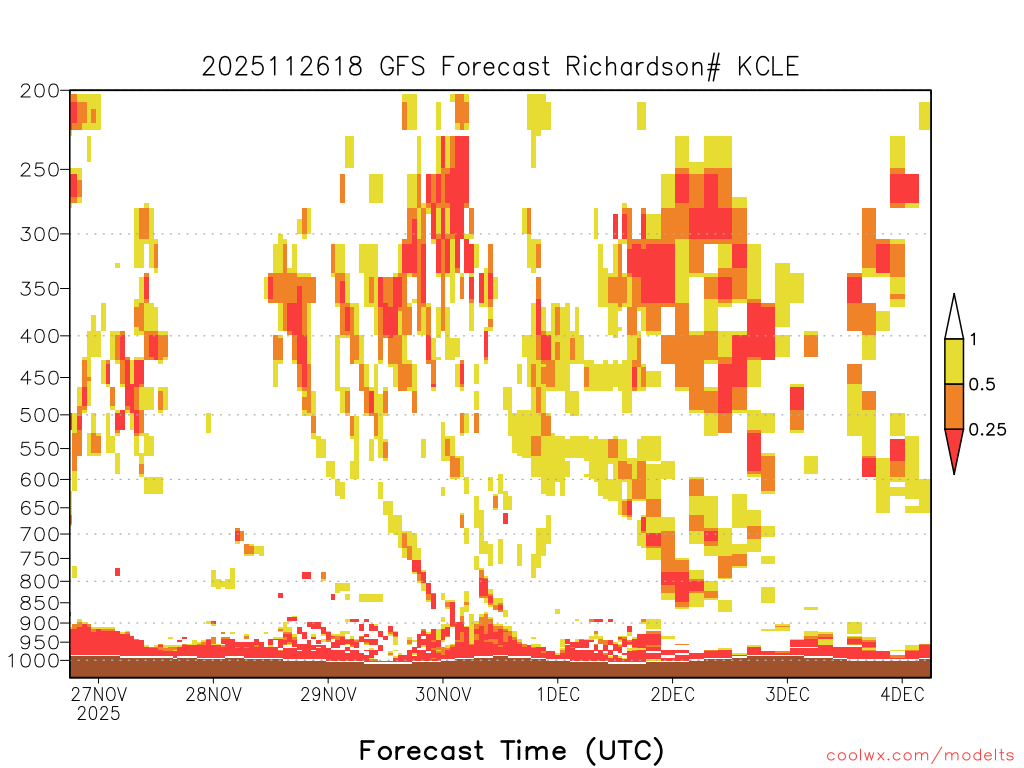 2025112618 GFS Forecast Richardson# KCLE

200
250
300
350
400
450
500
550
600
650
700
750
800
850
900
950
1000

1
0.5
0.25

27NOV
2025
28NOV
29NOV
30NOV
1DEC
2DEC
3DEC
4DEC

Forecast Time (UTC)

coolwx.com/modelts